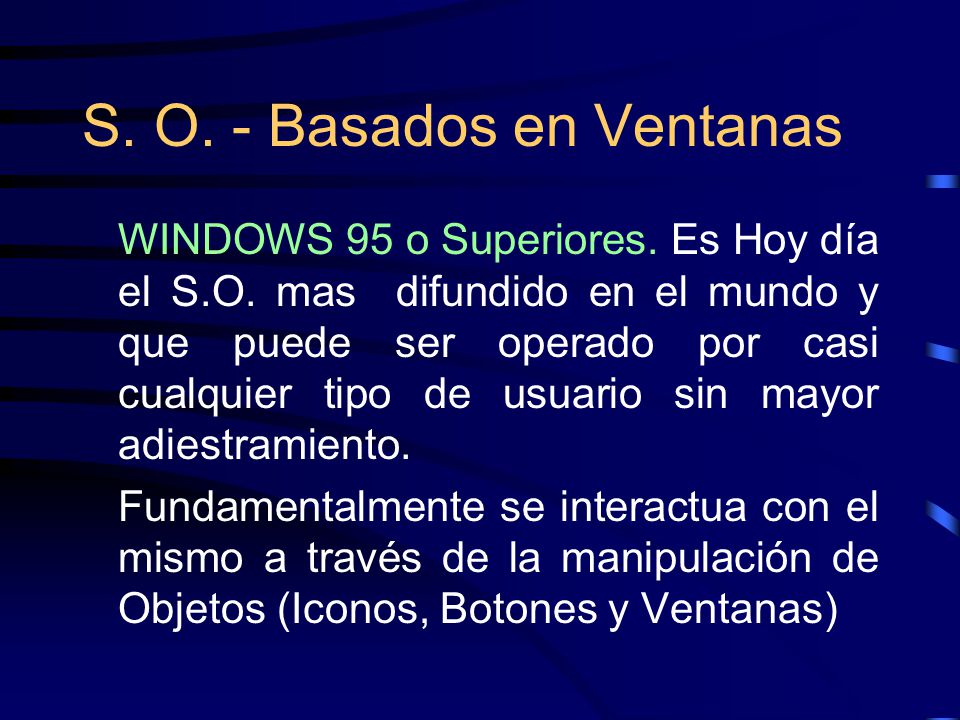 S. O. - Basados en Ventanas

WINDOWS 95 o Superiores. Es Hoy día el S.O. mas difundido en el mundo y que puede ser operado por casi cualquier tipo de usuario sin mayor adiestramiento.

Fundamentalmente se interactua con el mismo a través de la manipulación de Objetos (Iconos, Botones y Ventanas)